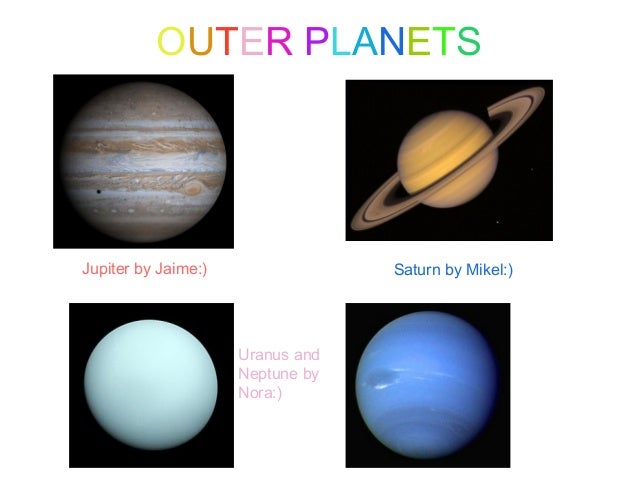 OUTER PLANETS

Jupiter by Jaime:)

Saturn by Mikel:)

Uranus and Neptune by Nora:)